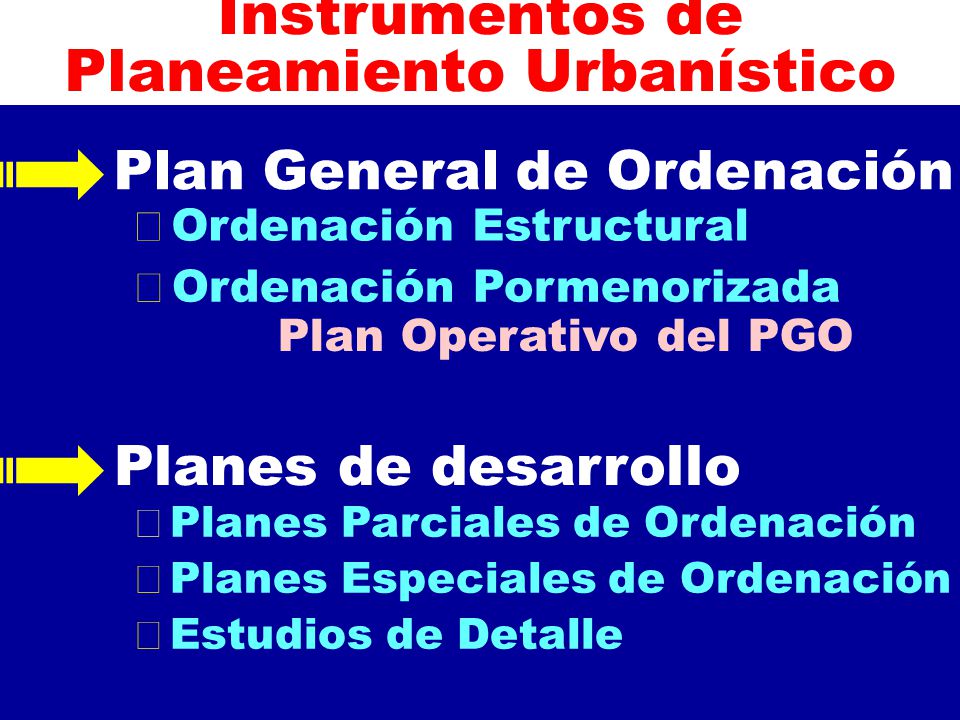 Instrumentos de Planeamiento Urbanístico

Plan General de Ordenación

Ordenación Estructural

Ordenación Pormenorizada

Plan Operativo del PGO

Planes de desarrollo

Planes Parciales de Ordenación

Planes Especiales de Ordenación

Estudios de Detalle